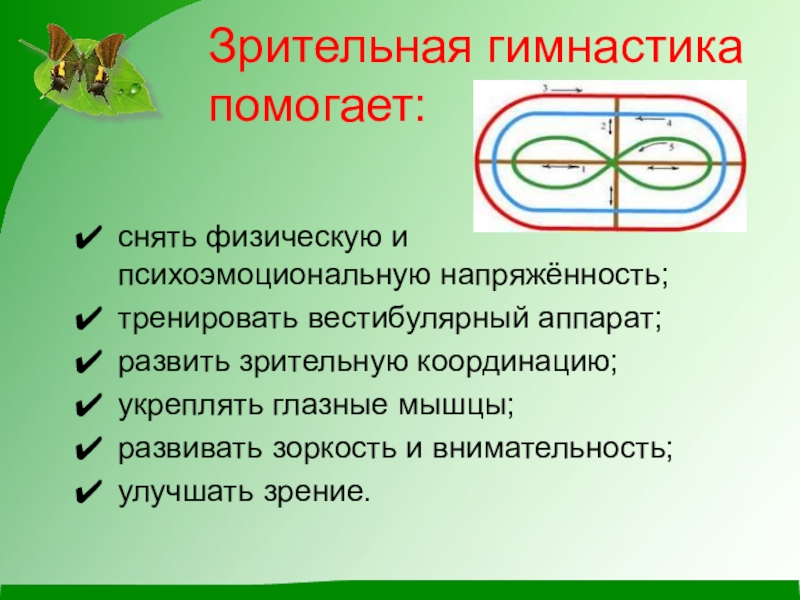 Зрительная гимнастика помогает:

3
2
4
5
1

✔ снять физическую и психоэмоциональную напряжённость;
✔ тренировать вестибулярный аппарат;
✔ развить зрительную координацию;
✔ укреплять глазные мышцы;
✔ развивать зоркость и внимательность;
✔ улучшать зрение.